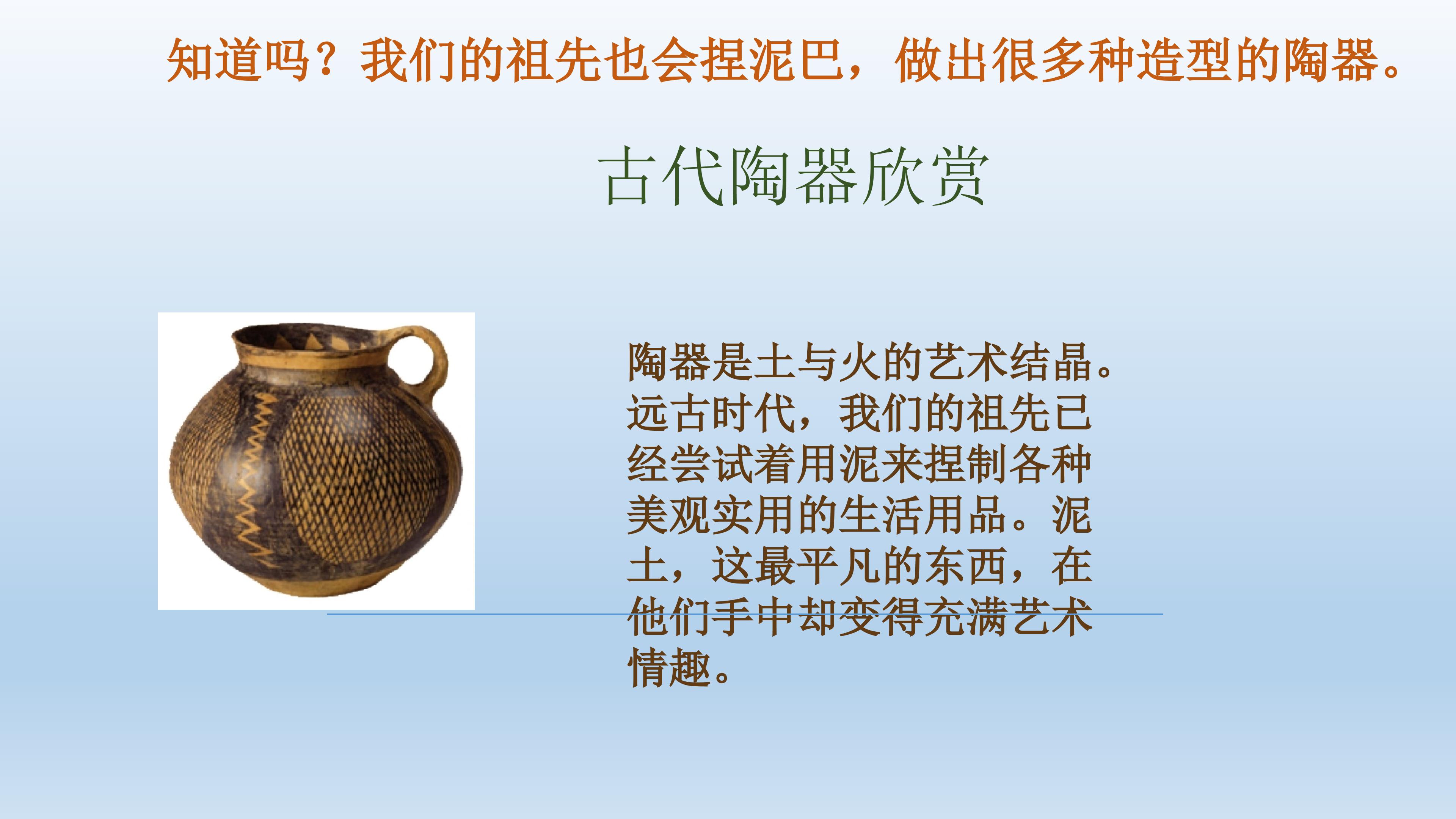 知道吗？我们的祖先也会捏泥巴，做出很多种造型的陶器。

古代陶器欣赏

陶器是土与火的艺术结晶。远古时代，我们的祖先已经尝试着用泥来捏制各种美观实用的生活用品。泥土，这最平凡的东西，在他们手中却变得充满艺术情趣。